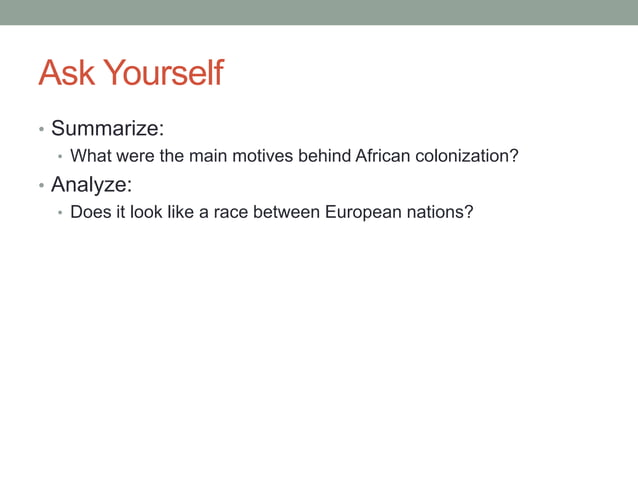 Ask Yourself

• Summarize:
  • What were the main motives behind African colonization?
• Analyze:
  • Does it look like a race between European nations?